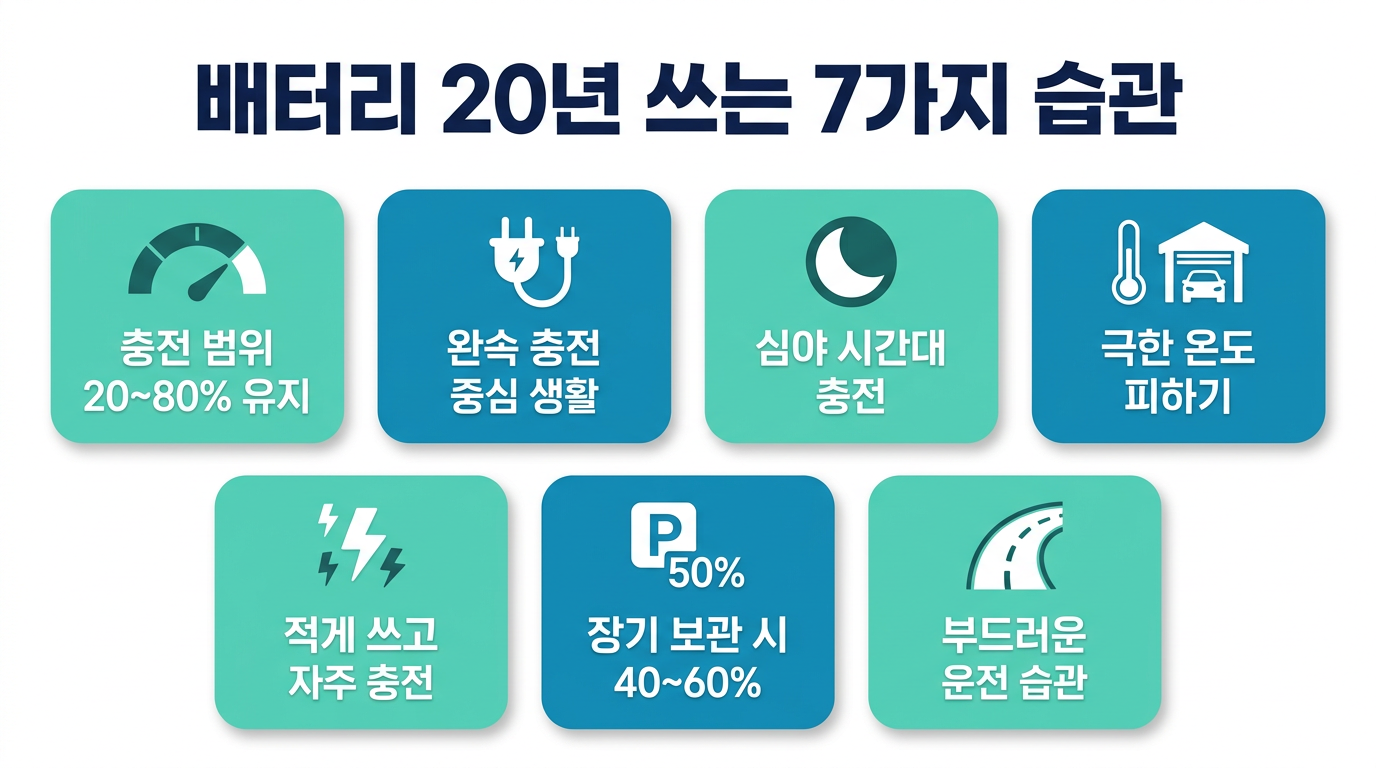 배터리 20년 쓰는 7가지 습관

충전 범위 20~80% 유지

완속 충전 중심 생활

심야 시간대 충전

극한 온도 피하기

적게 쓰고 자주 충전

P 50%

장기 보관 시 40~60%

부드러운 운전 습관